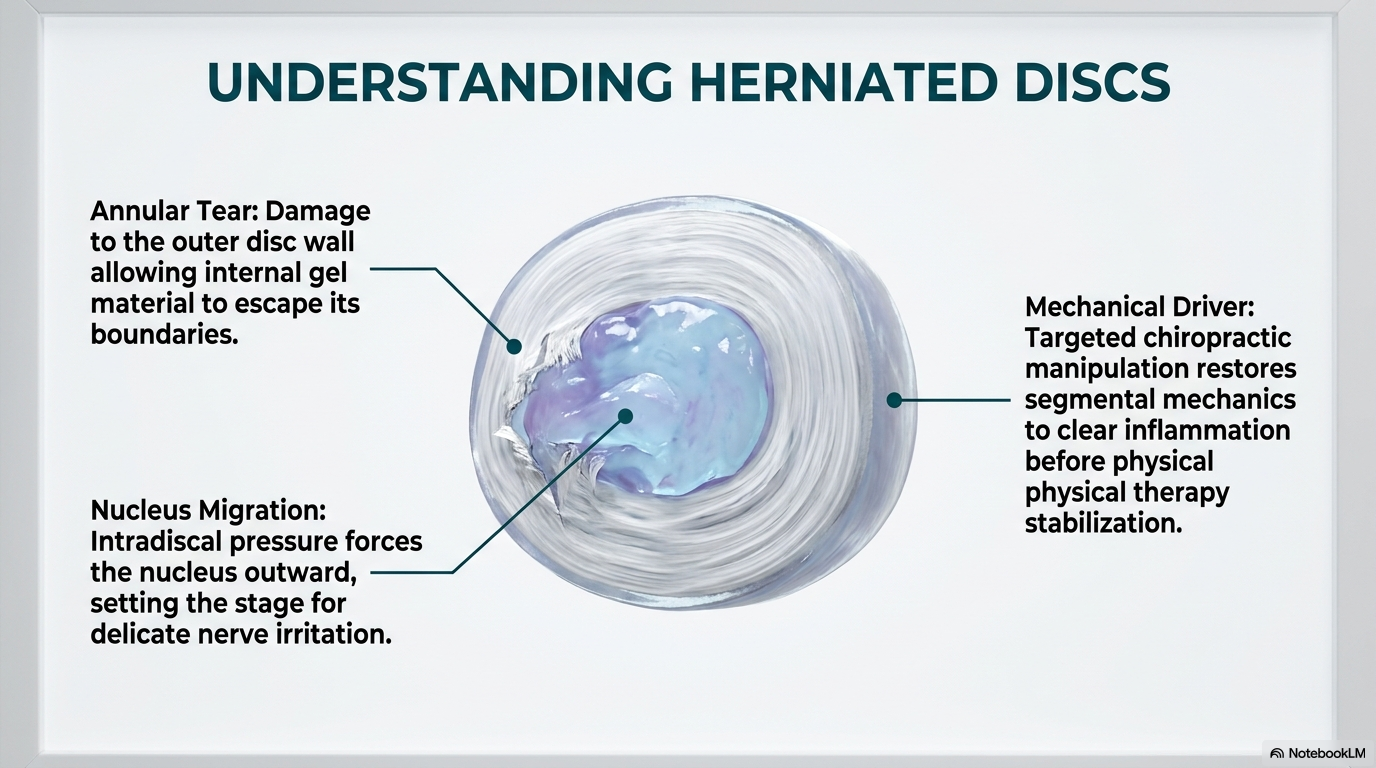 UNDERSTANDING HERNIATED DISCS

Annular Tear: Damage to the outer disc wall allowing internal gel material to escape its boundaries.

Nucleus Migration: Intradiscal pressure forces the nucleus outward, setting the stage for delicate nerve irritation.

Mechanical Driver: Targeted chiropractic manipulation restores segmental mechanics to clear inflammation before physical physical therapy stabilization.

NotebookLM